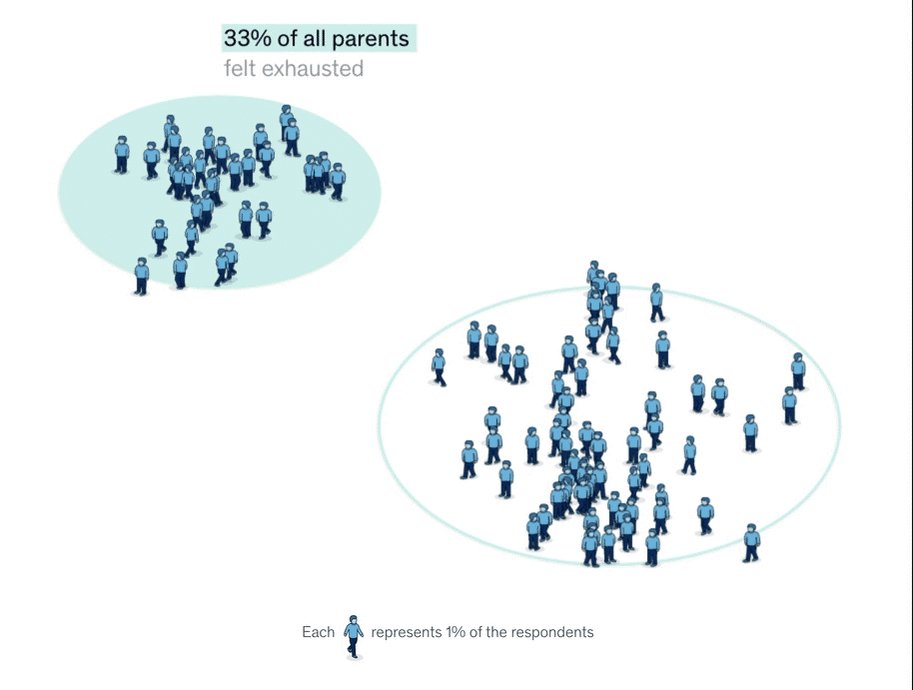 33% of all parents
felt exhausted

Each represents 1% of the respondents